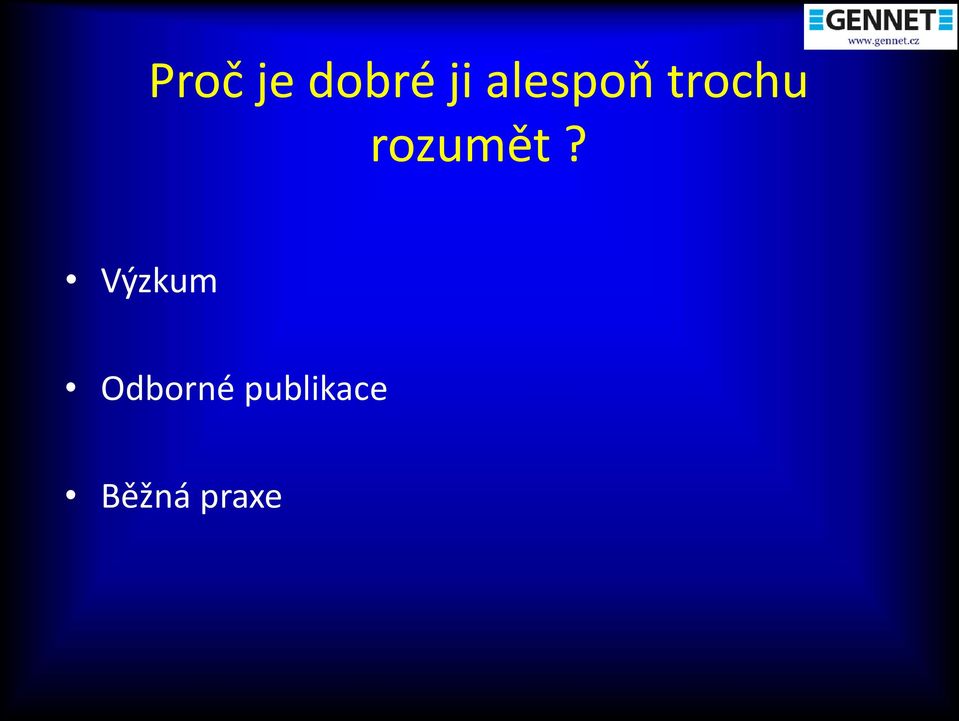 GENNET
www.gennet.cz

Proč je dobré ji alespoň trochu rozumět ?

• Výzkum

• Odborné publikace

• Běžná praxe